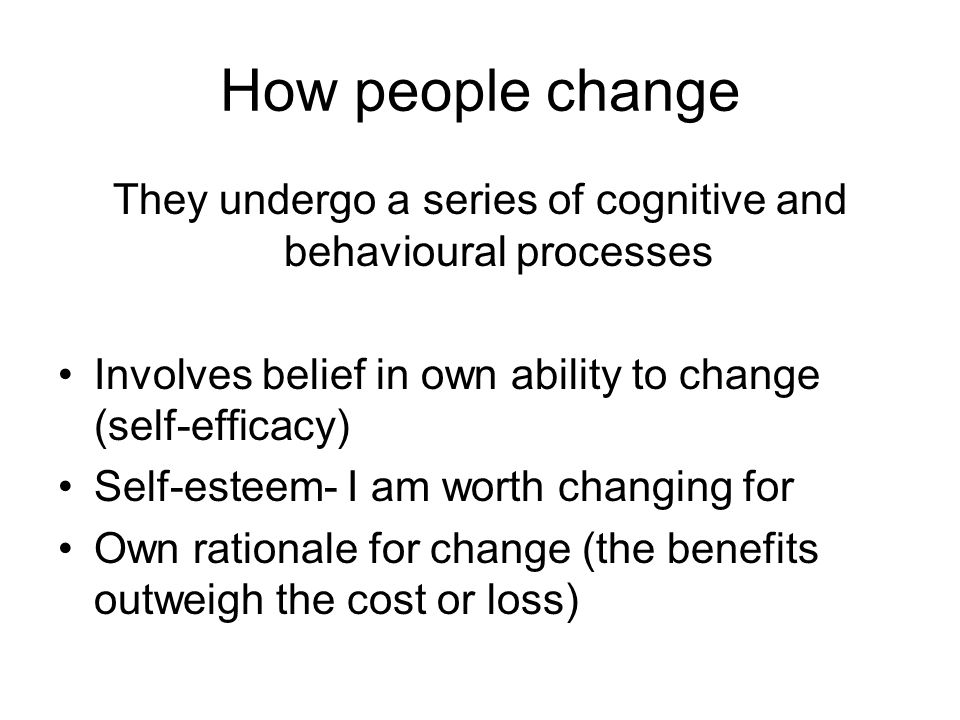 How people change

They undergo a series of cognitive and behavioural processes

• Involves belief in own ability to change (self-efficacy)
• Self-esteem- I am worth changing for
• Own rationale for change (the benefits outweigh the cost or loss)